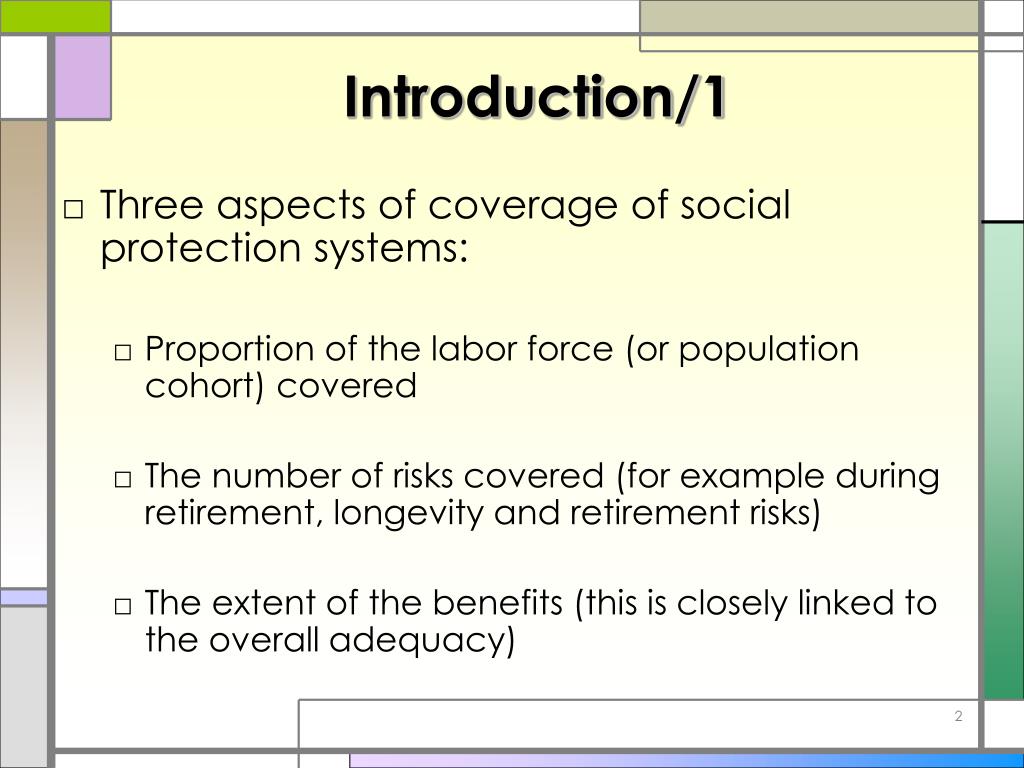 Introduction/1

□ Three aspects of coverage of social protection systems:

□ Proportion of the labor force (or population cohort) covered

□ The number of risks covered (for example during retirement, longevity and retirement risks)

□ The extent of the benefits (this is closely linked to the overall adequacy)

2